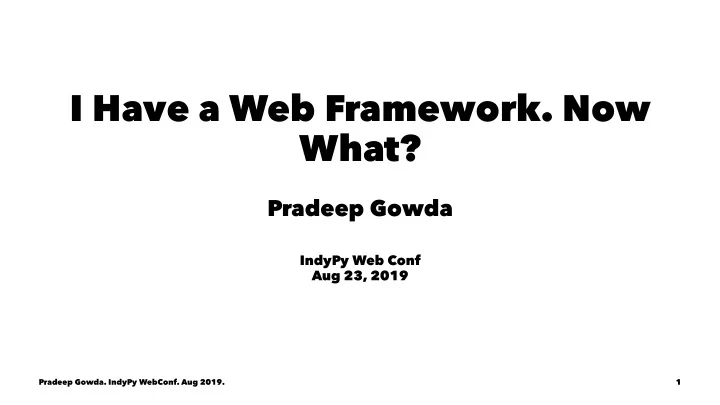 I Have a Web Framework. Now What?

Pradeep Gowda

IndyPy Web Conf
Aug 23, 2019

Pradeep Gowda. IndyPy WebConf. Aug 2019.

1